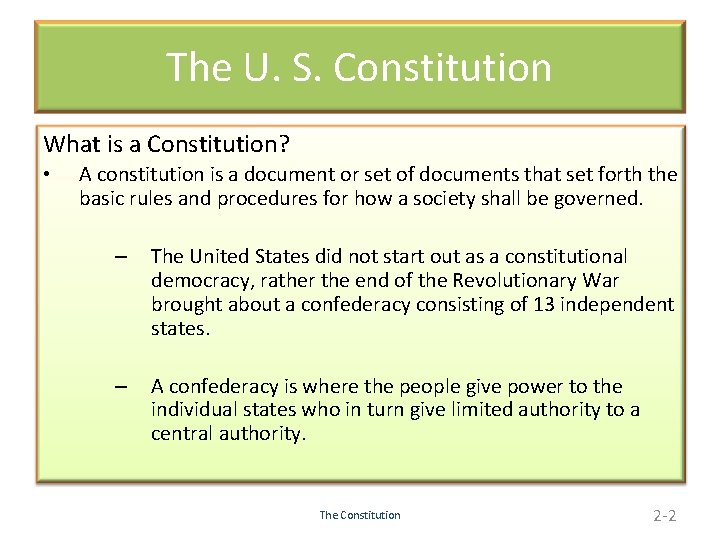 The U. S. Constitution

What is a Constitution?

• A constitution is a document or set of documents that set forth the basic rules and procedures for how a society shall be governed.

– The United States did not start out as a constitutional democracy, rather the end of the Revolutionary War brought about a confederacy consisting of 13 independent states.

– A confederacy is where the people give power to the individual states who in turn give limited authority to a central authority.

The Constitution

2-2